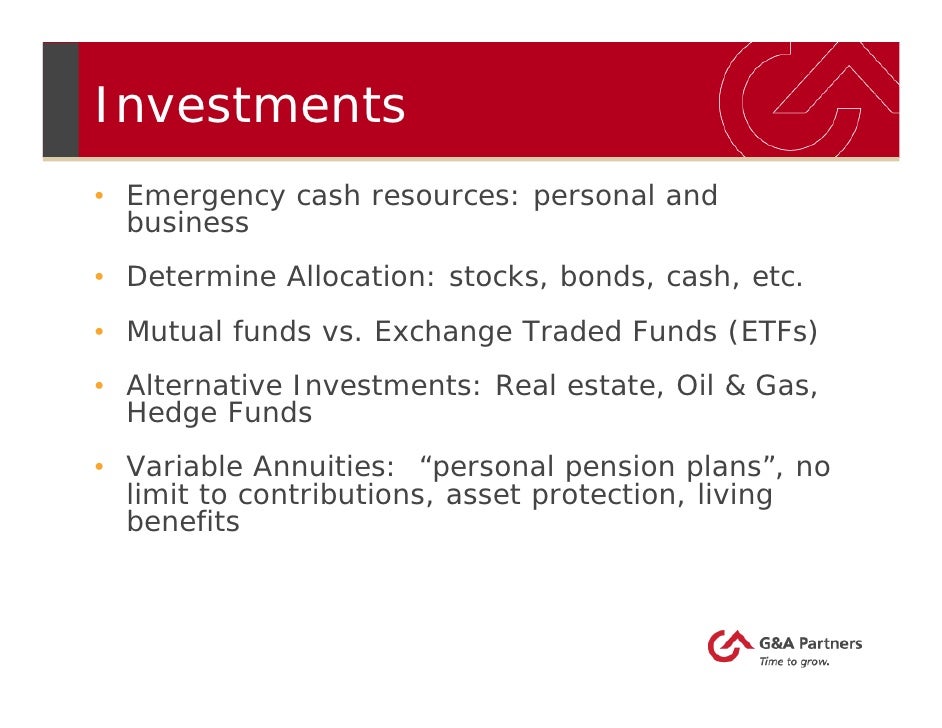 Investments

• Emergency cash resources: personal and business

• Determine Allocation: stocks, bonds, cash, etc.

• Mutual funds vs. Exchange Traded Funds (ETFs)

• Alternative Investments: Real estate, Oil & Gas, Hedge Funds

• Variable Annuities: “personal pension plans”, no limit to contributions, asset protection, living benefits

G&A Partners
Time to grow.